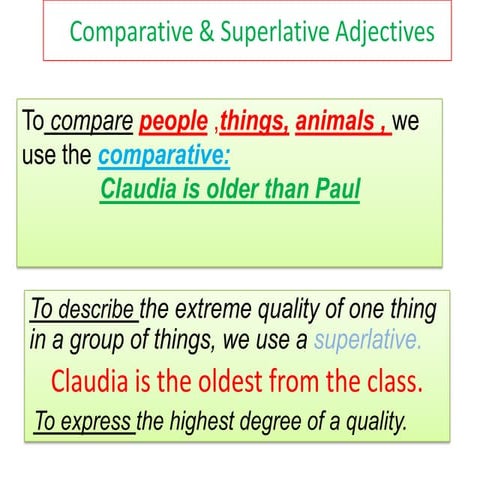 Comparative & Superlative Adjectives

To compare people ,things, animals , we use the comparative:

Claudia is older than Paul

To describe the extreme quality of one thing in a group of things, we use a superlative.

Claudia is the oldest from the class.

To express the highest degree of a quality.